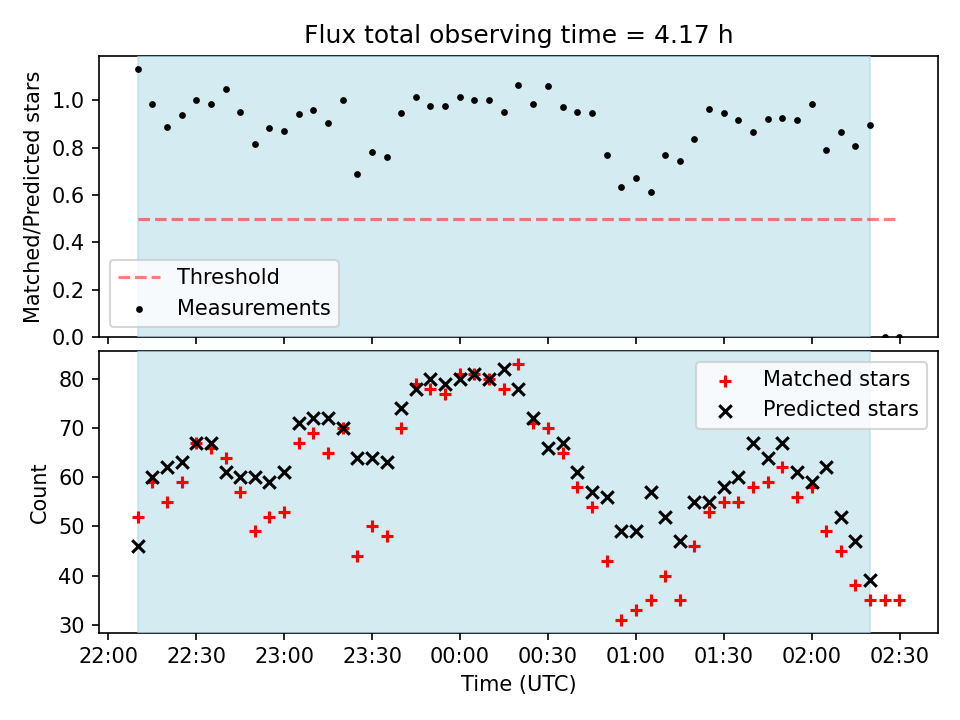 Flux total observing time = 4.17 h

Matched/Predicted stars

1.0
0.8
0.6
0.4
0.2
0.0

Threshold
Measurements

Count

80
70
60
50
40
30

Matched stars
Predicted stars

22:00 22:30 23:00 23:30 00:00 00:30 01:00 01:30 02:00 02:30

Time (UTC)